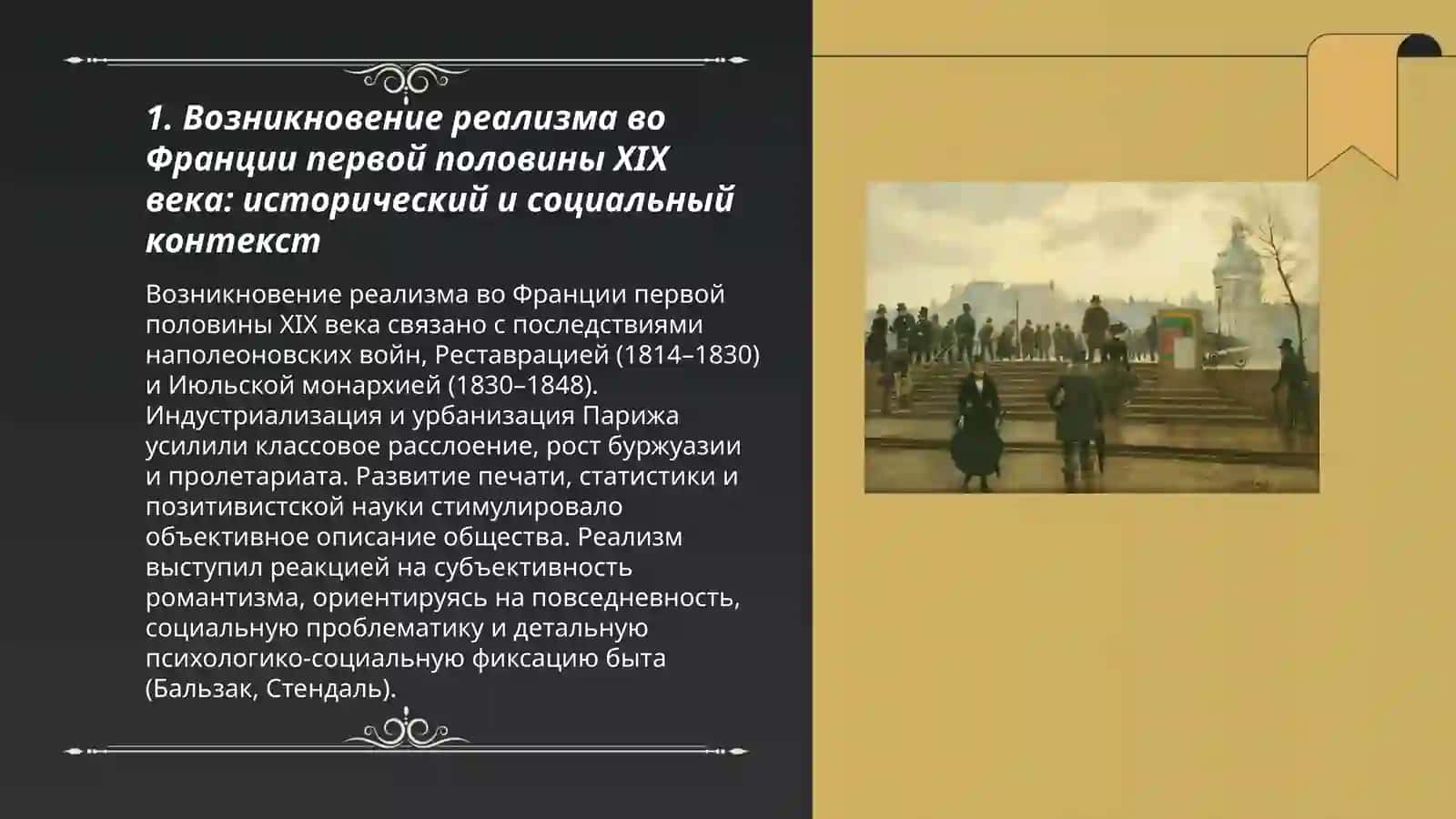 1. Возникновение реализма во Франции первой половины XIX века: исторический и социальный контекст

Возникновение реализма во Франции первой половины XIX века связано с последствиями наполеоновских войн, Реставрацией (1814–1830) и Июльской монархией (1830–1848). Индустриализация и урбанизация Парижа усилили классовое расслоение, рост буржуазии и пролетариата. Развитие печати, статистики и позитивистской науки стимулировало объективное описание общества. Реализм выступил реакцией на субъективность романтизма, ориентируясь на повседневность, социальную проблематику и детальную психологико-социальную фиксацию быта (Бальзак, Стендаль).